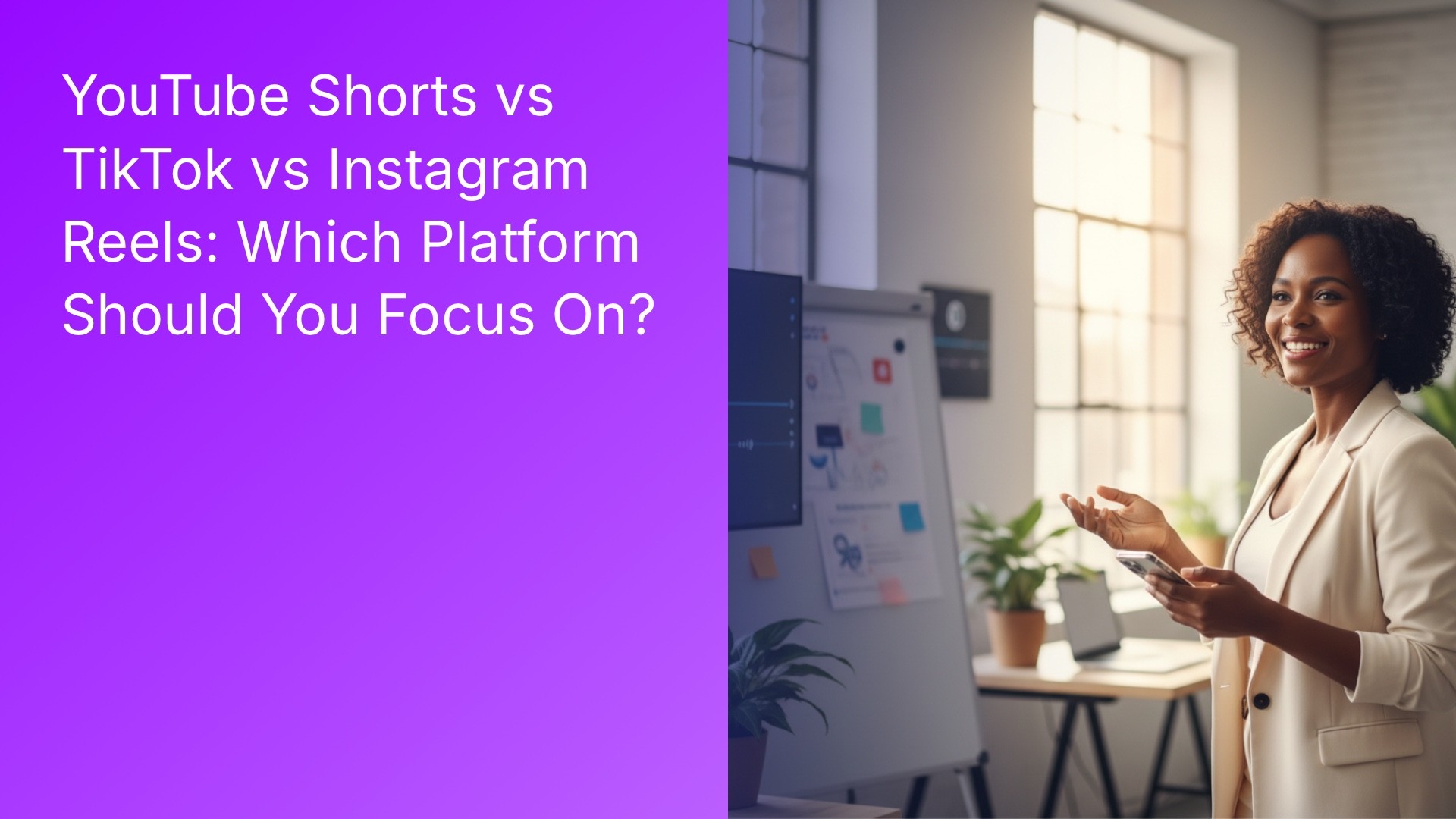 YouTube Shorts vs TikTok vs Instagram Reels: Which Platform Should You Focus On?